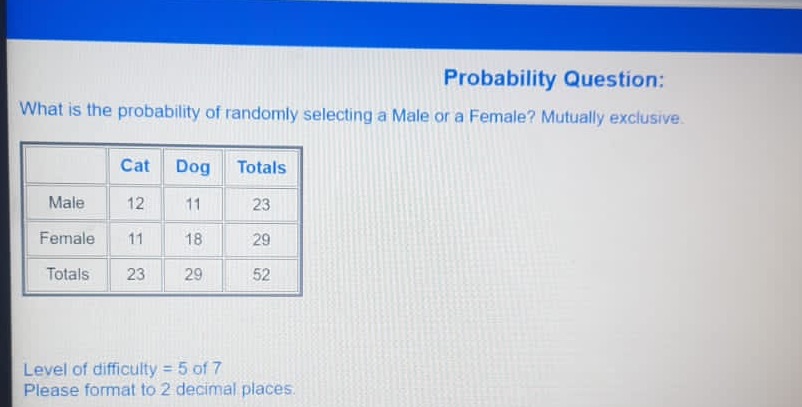 Probability Question:

What is the probability of randomly selecting a Male or a Female? Mutually exclusive.

| | Cat | Dog | Totals |
|---|---|---|---|
| Male | 12 | 11 | 23 |
| Female | 11 | 18 | 29 |
| Totals | 23 | 29 | 52 |

Level of difficulty = 5 of 7
Please format to 2 decimal places.